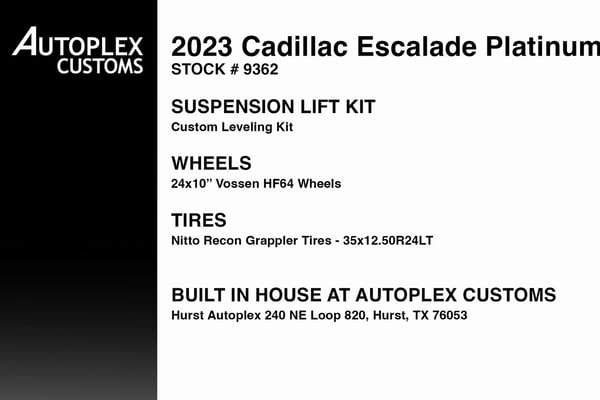 AUTOPLEX CUSTOMS

2023 Cadillac Escalade Platinum
STOCK # 9362

SUSPENSION LIFT KIT
Custom Leveling Kit

WHEELS
24x10" Vossen HF64 Wheels

TIRES
Nitto Recon Grappler Tires - 35x12.50R24LT

BUILT IN HOUSE AT AUTOPLEX CUSTOMS
Hurst Autoplex 240 NE Loop 820, Hurst, TX 76053